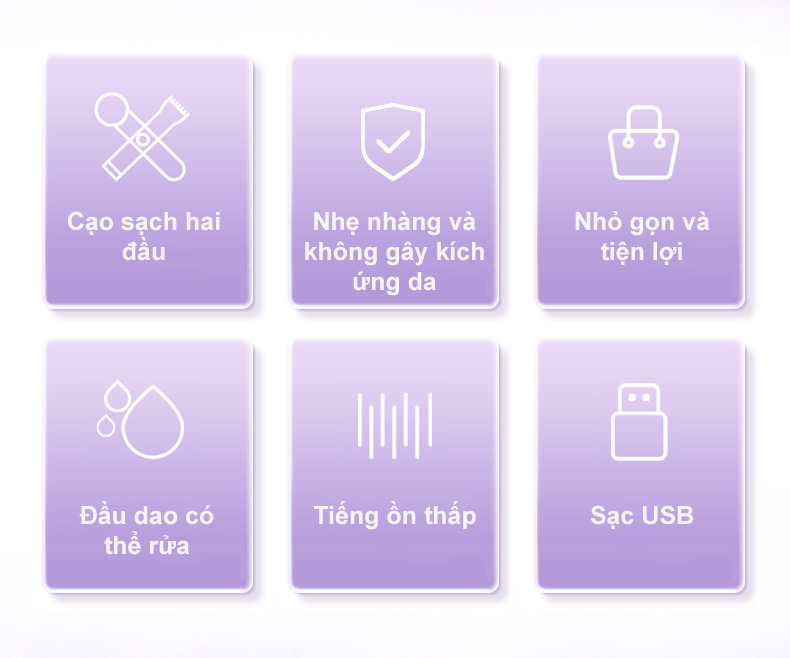 Cạo sạch hai đầu

Nhẹ nhàng và không gây kích ứng da

Nhỏ gọn và tiện lợi

Đầu dao có thể rửa

Tiếng ồn thấp

Sạc USB